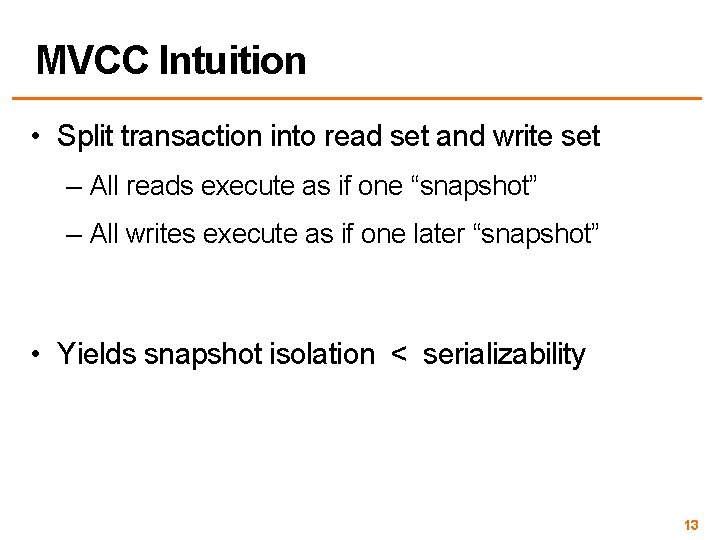 MVCC Intuition

• Split transaction into read set and write set

– All reads execute as if one “snapshot”

– All writes execute as if one later “snapshot”

• Yields snapshot isolation < serializability

13